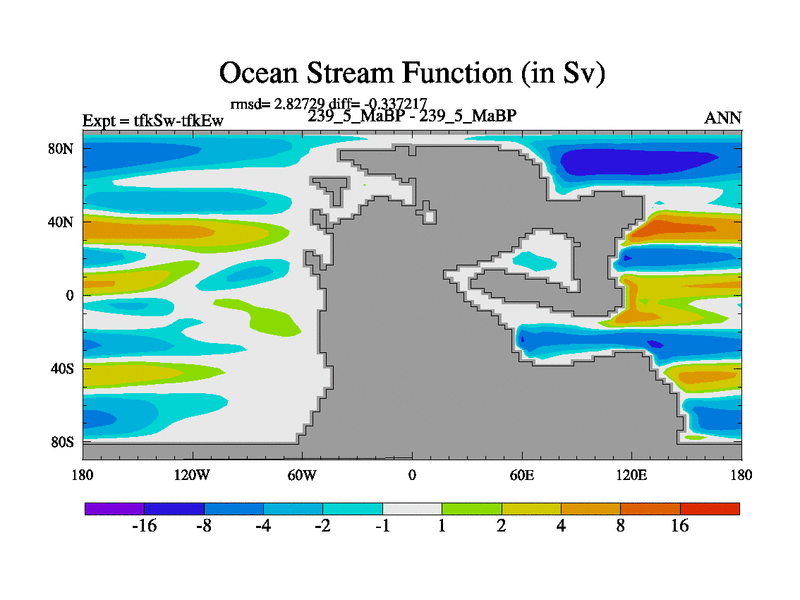 Ocean Stream Function (in Sv)

rmsd= 2.82729 diff= -0.337217
Expt = tfkSw-tfkEw
239_5_MaBP - 239_5_MaBP
ANN

80N
40N
0
40S
80S

180
120W
60W
0
60E
120E
180

-16
-8
-4
-2
-1
1
2
4
8
16